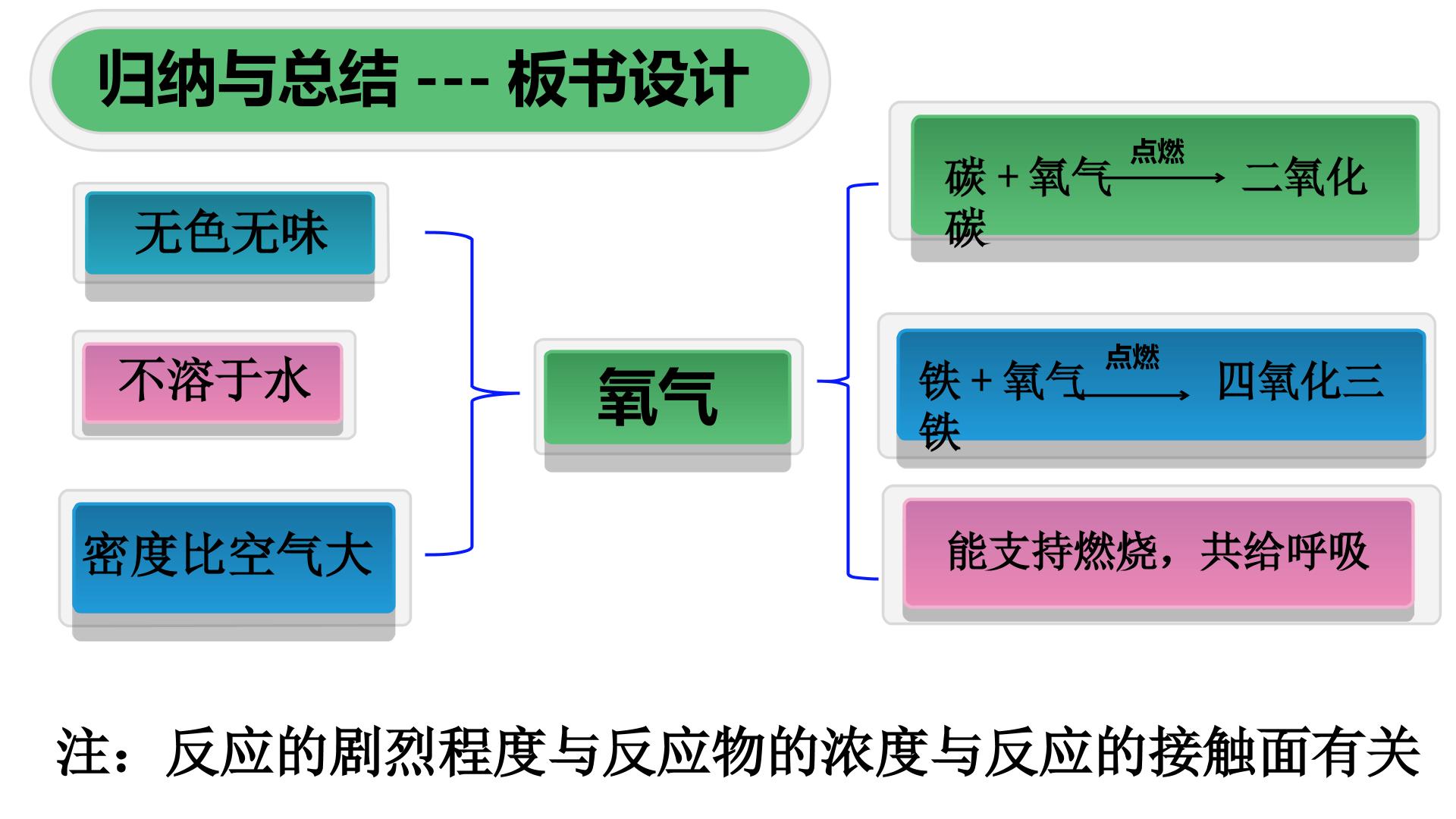 归纳与总结 --- 板书设计

无色无味

不溶于水

密度比空气大

氧气

碳 + 氧气 $\xrightarrow{点燃}$ 二氧化碳

铁 + 氧气 $\xrightarrow{点燃}$ 四氧化三铁

能支持燃烧，共给呼吸

注：反应的剧烈程度与反应物的浓度与反应的接触面有关